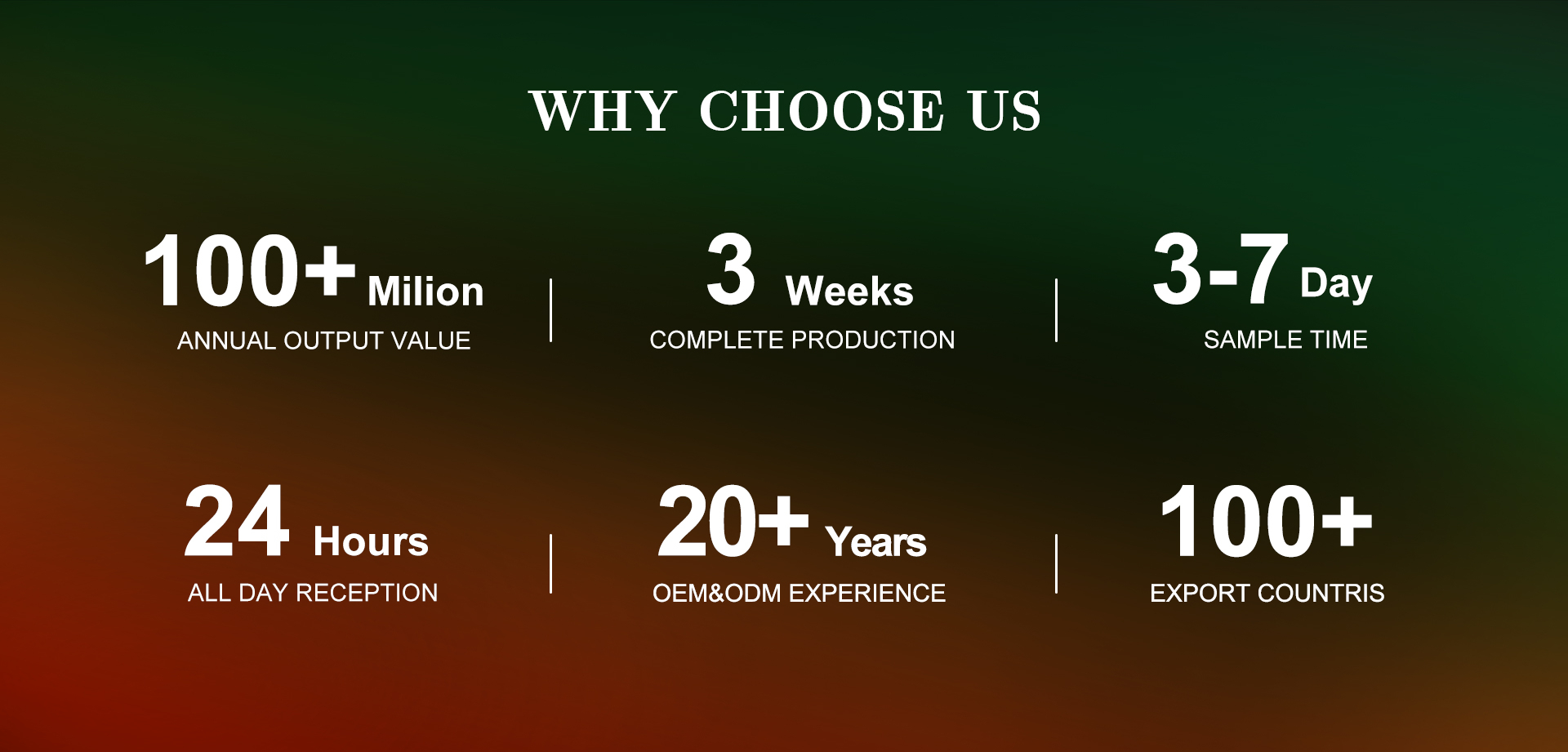 WHY CHOOSE US

100+ Milion
ANNUAL OUTPUT VALUE

3 Weeks
COMPLETE PRODUCTION

3-7 Day
SAMPLE TIME

24 Hours
ALL DAY RECEPTION

20+ Years
OEM&ODM EXPERIENCE

100+
EXPORT COUNTRIS